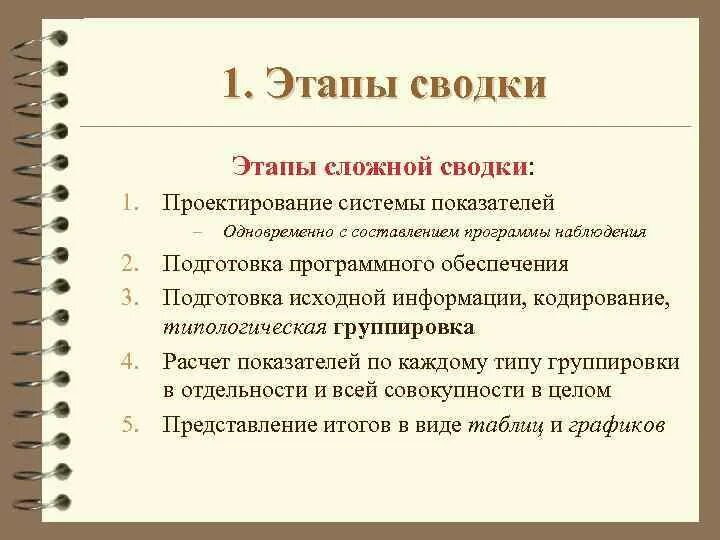 1. Этапы сводки

Этапы сложной сводки:

1. Проектирование системы показателей
   – Одновременно с составлением программы наблюдения
2. Подготовка программного обеспечения
3. Подготовка исходной информации, кодирование, типологическая группировка
4. Расчет показателей по каждому типу группировки в отдельности и всей совокупности в целом
5. Представление итогов в виде таблиц и графиков